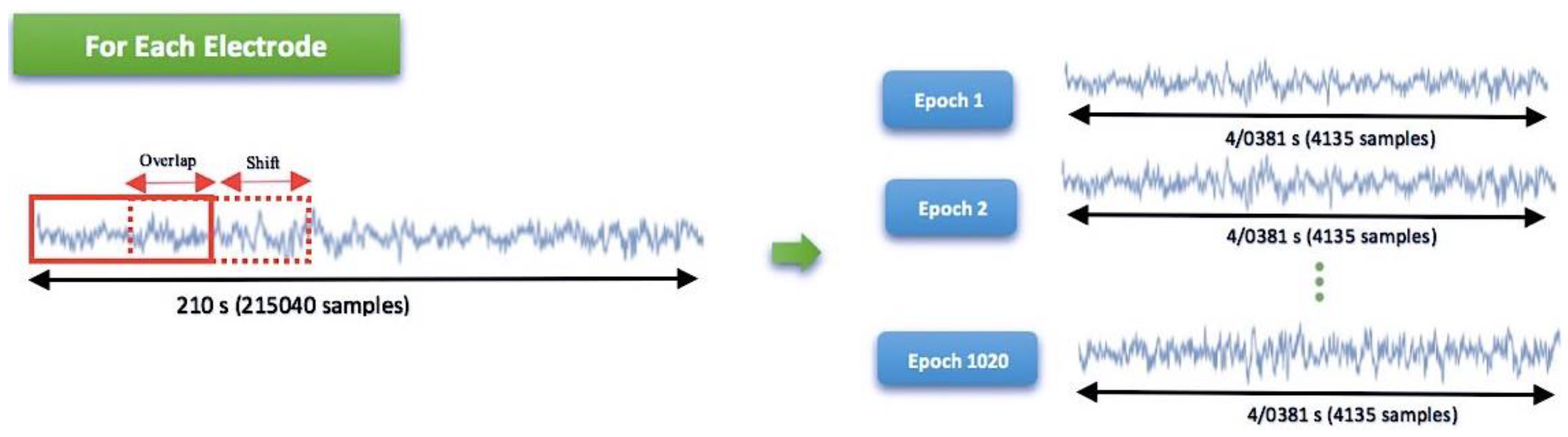 For Each Electrode

Overlap

Shift

210 s (215040 samples)

Epoch 1

4/0381 s (4135 samples)

Epoch 2

4/0381 s (4135 samples)

Epoch 1020

4/0381 s (4135 samples)